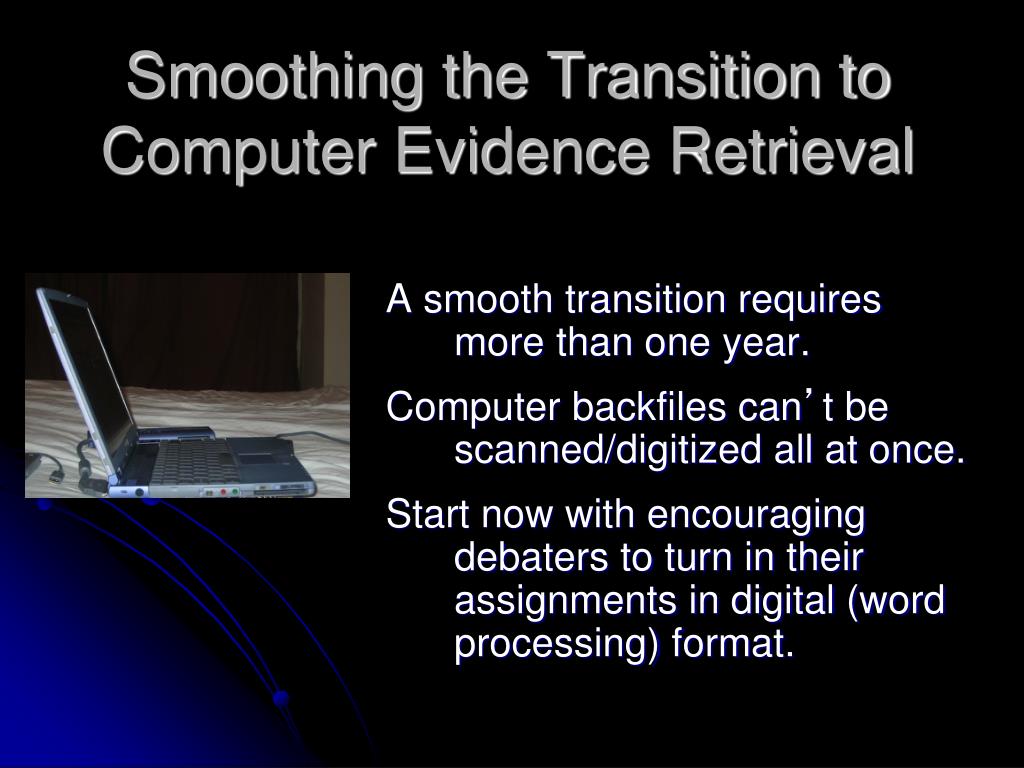 Smoothing the Transition to Computer Evidence Retrieval

A smooth transition requires more than one year.

Computer backfiles can’t be scanned/digitized all at once.

Start now with encouraging debaters to turn in their assignments in digital (word processing) format.